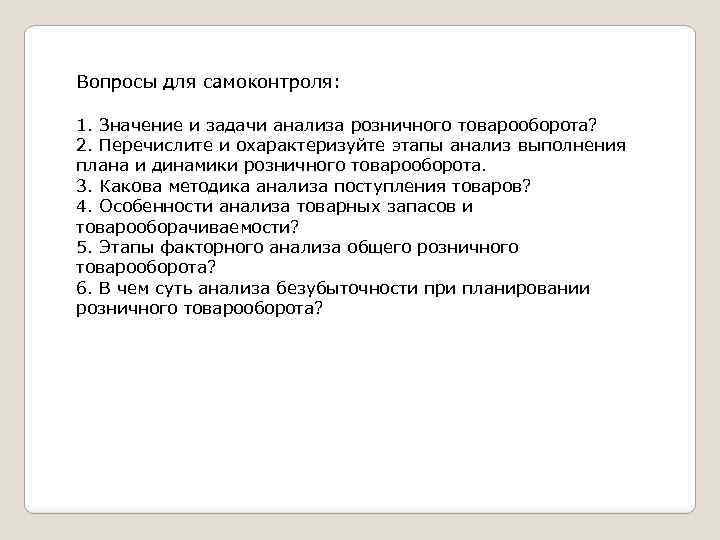 Вопросы для самоконтроля:

1. Значение и задачи анализа розничного товарооборота?
2. Перечислите и охарактеризуйте этапы анализ выполнения плана и динамики розничного товарооборота.
3. Какова методика анализа поступления товаров?
4. Особенности анализа товарных запасов и товарооборачиваемости?
5. Этапы факторного анализа общего розничного товарооборота?
6. В чем суть анализа безубыточности при планировании розничного товарооборота?